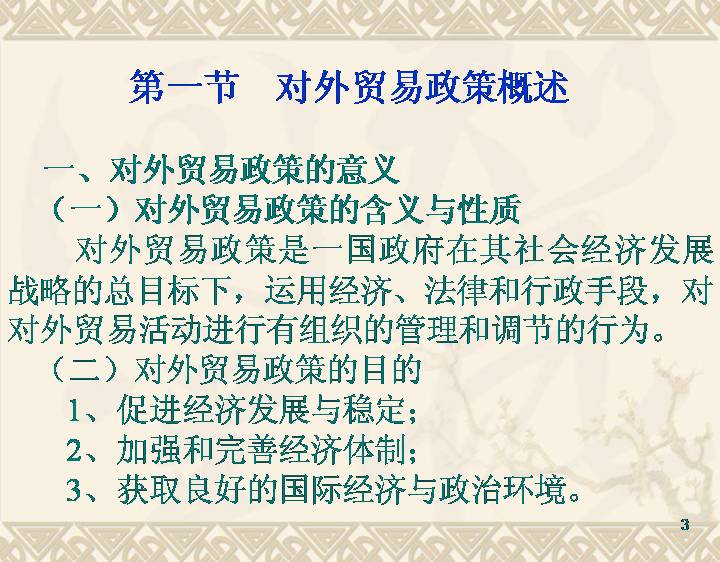 第一节　对外贸易政策概述

一、对外贸易政策的意义

（一）对外贸易政策的含义与性质

对外贸易政策是一国政府在其社会经济发展战略的总目标下，运用经济、法律和行政手段，对对外贸易活动进行有组织的管理和调节的行为。

（二）对外贸易政策的目的

1、促进经济发展与稳定；

2、加强和完善经济体制；

3、获取良好的国际经济与政治环境。

3